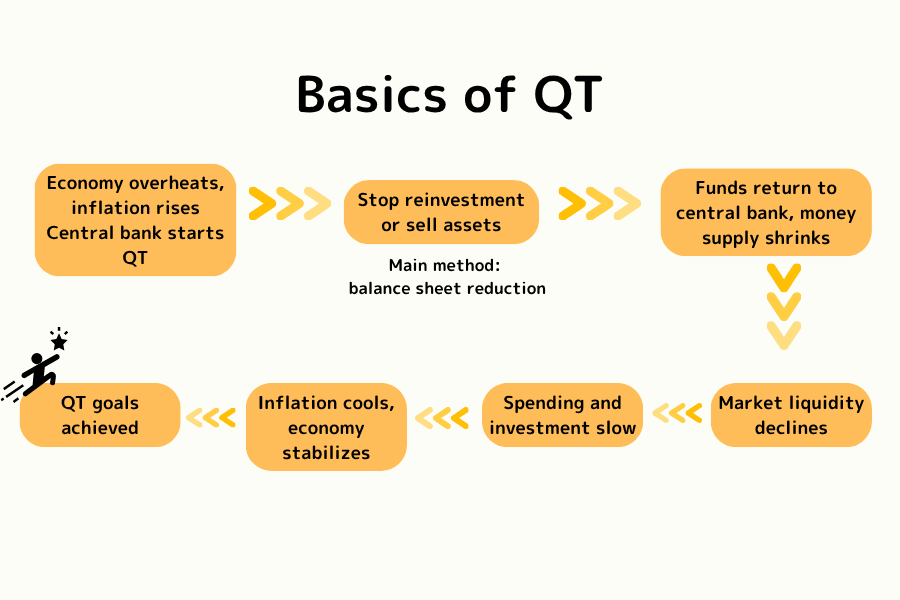 Basics of QT

Economy overheats, inflation rises Central bank starts QT

Stop reinvestment or sell assets

Main method: balance sheet reduction

Funds return to central bank, money supply shrinks

Market liquidity declines

Spending and investment slow

Inflation cools, economy stabilizes

QT goals achieved